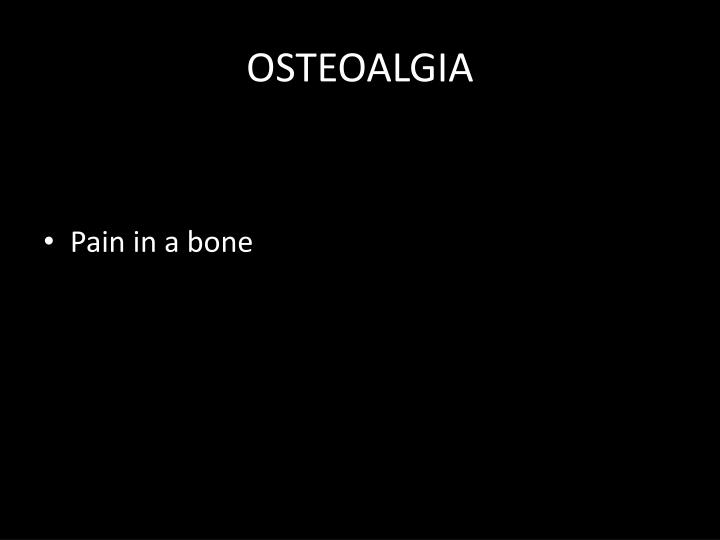 OSTEOALGIA

• Pain in a bone